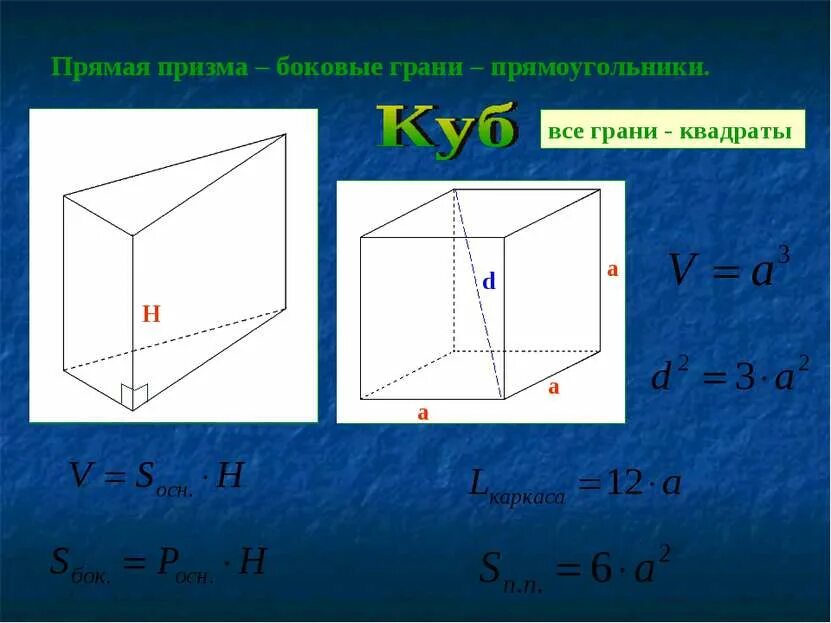 Прямая призма – боковые грани – прямоугольники.

Куб

все грани - квадраты

H

d

a

a

a

$V = a^3$

$d^2 = 3 \cdot a^2$

$V = S_{осн.} \cdot H$

$L_{каркаса} = 12 \cdot a$

$S_{бок.} = P_{осн.} \cdot H$

$S_{п.п.} = 6 \cdot a^2$